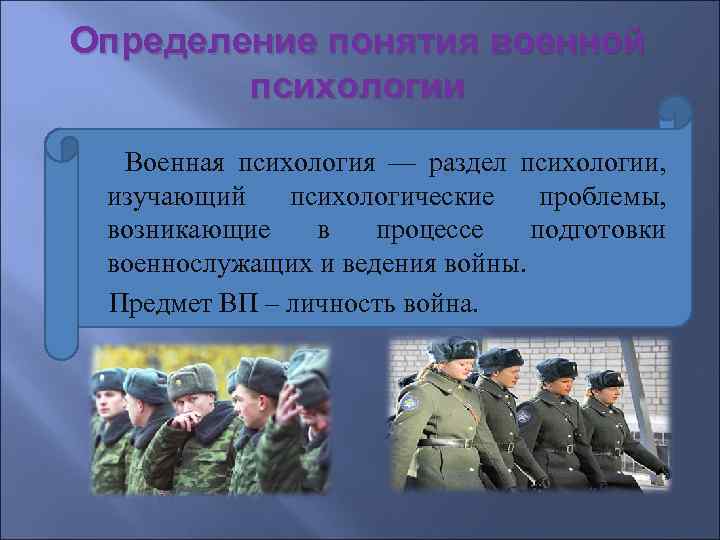 Определение понятия военной психологии

Военная психология — раздел психологии, изучающий психологические проблемы, возникающие в процессе подготовки военнослужащих и ведения войны.

Предмет ВП – личность война.